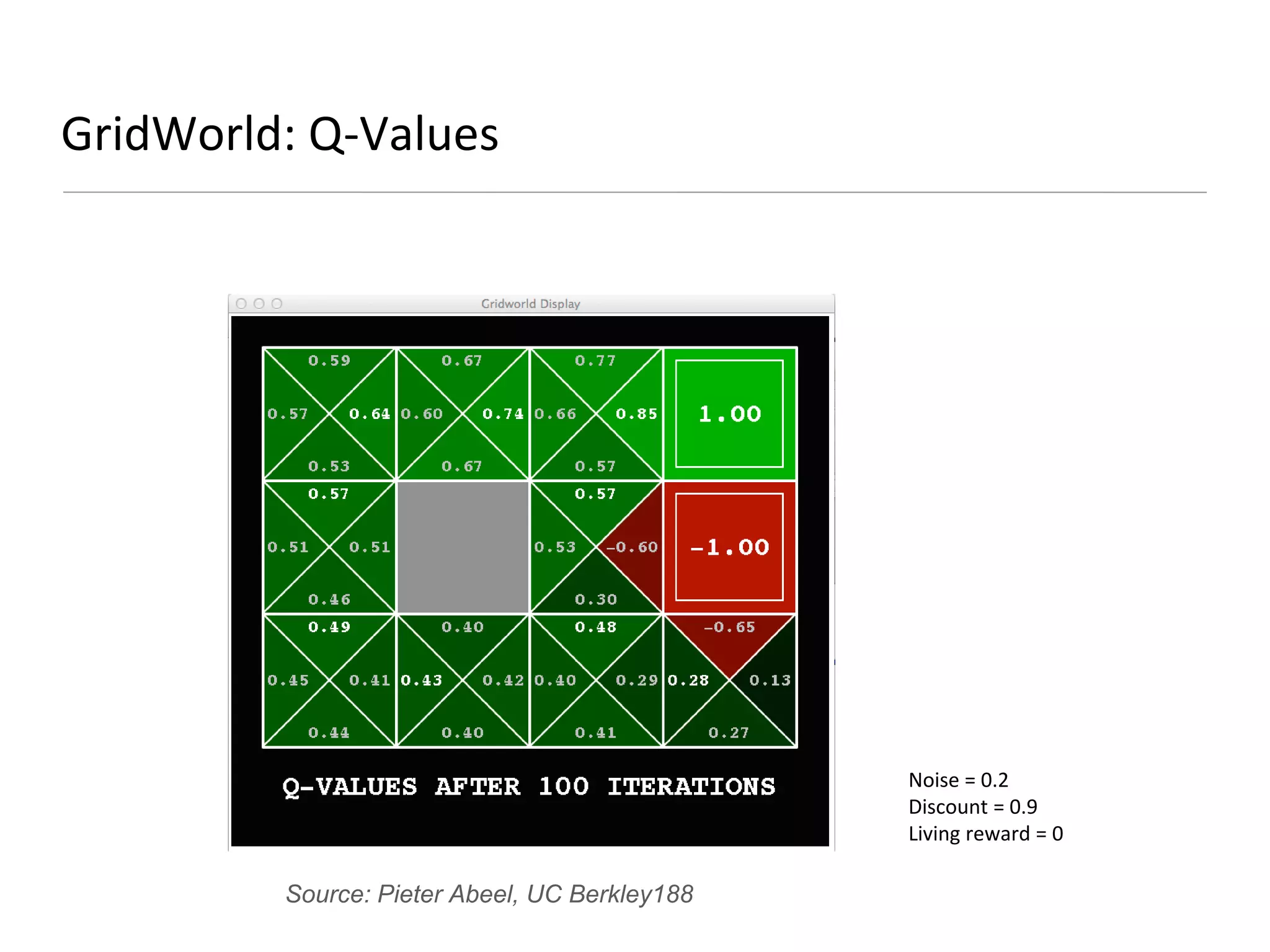 GridWorld: Q-Values

Gridworld Display

0.59
0.57 0.64
0.53

0.67
0.60 0.74
0.67

0.77
0.66 0.85
0.57

1.00

0.57
0.51 0.51
0.46

0.57
0.53 -0.60
0.30

-1.00

0.49
0.45 0.41
0.44

0.40
0.43 0.42
0.40

0.48
0.40 0.29
0.41

-0.65
0.28 0.13
0.27

Q-VALUES AFTER 100 ITERATIONS

Noise = 0.2
Discount = 0.9
Living reward = 0

Source: Pieter Abeel, UC Berkley188